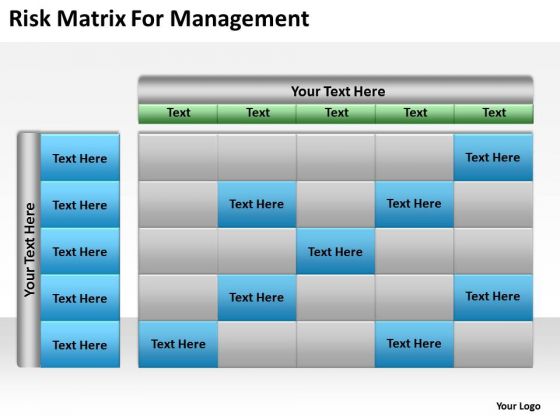 Risk Matrix For Management

Your Text Here

Your Text Here

| | Text | Text | Text | Text | Text |
|---|---|---|---|---|---|
| Text Here | | | | | Text Here |
| Text Here | | Text Here | | Text Here | |
| Text Here | | | Text Here | | |
| Text Here | | Text Here | | | Text Here |
| Text Here | Text Here | | | Text Here | |

Your Logo